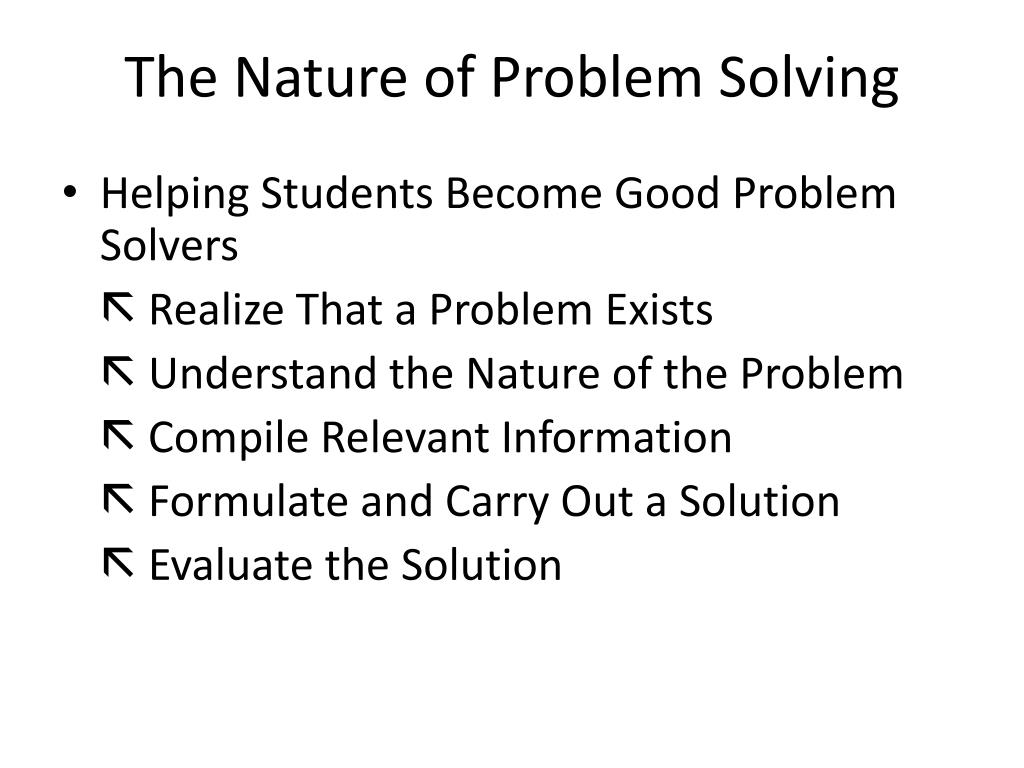 The Nature of Problem Solving

• Helping Students Become Good Problem Solvers

⇱ Realize That a Problem Exists

⇱ Understand the Nature of the Problem

⇱ Compile Relevant Information

⇱ Formulate and Carry Out a Solution

⇱ Evaluate the Solution